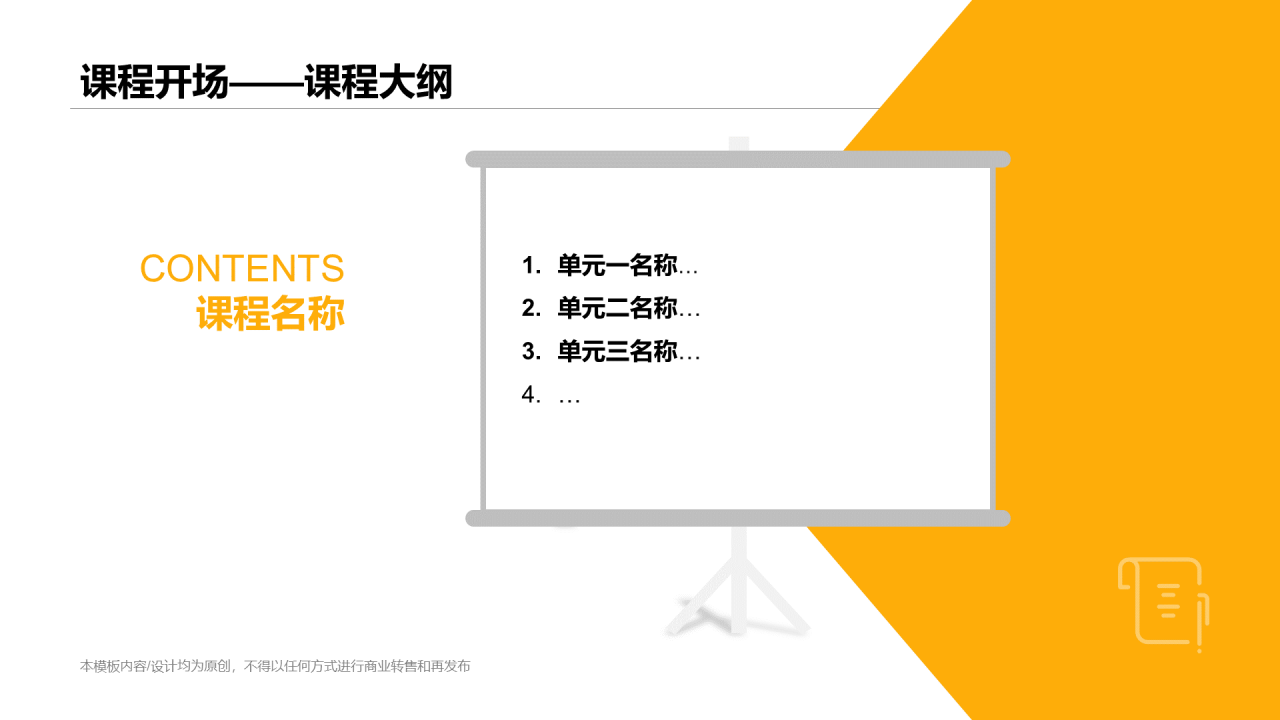 课程开场——课程大纲

CONTENTS
课程名称

1. 单元一名称…
2. 单元二名称…
3. 单元三名称…
4. …

本模板内容/设计均为原创，不得以任何方式进行商业转售和再发布